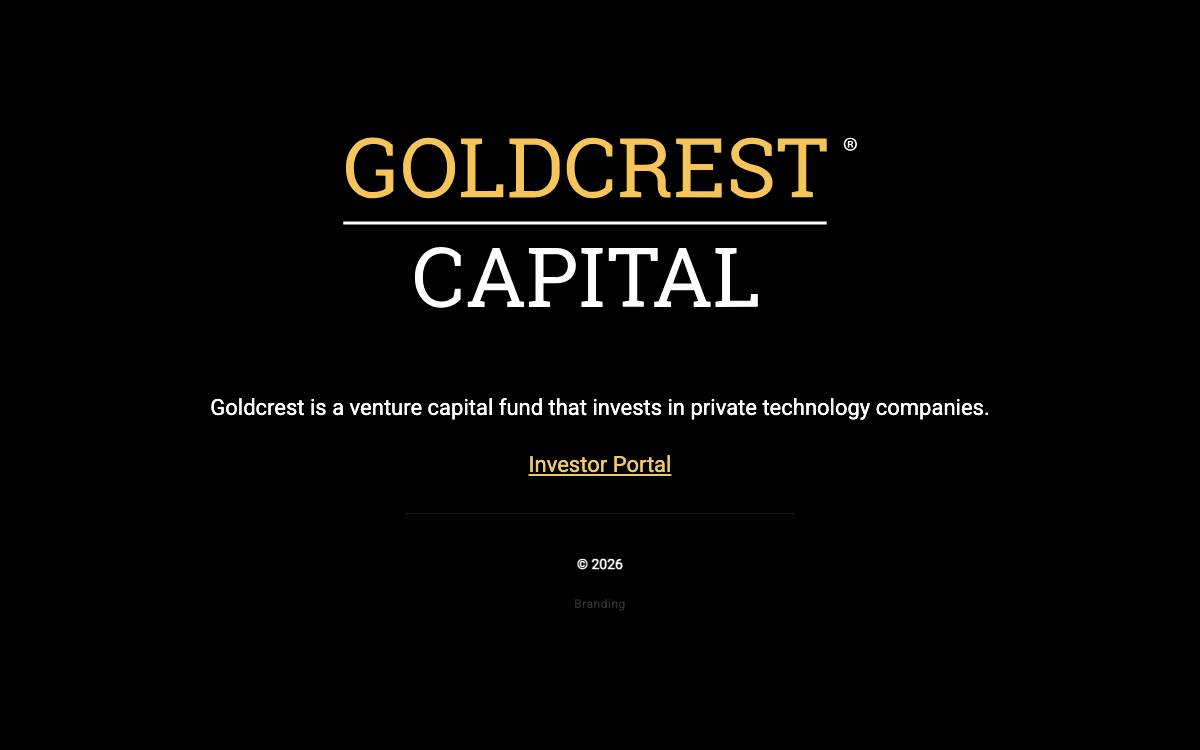 GOLDCREST ®

CAPITAL

Goldcrest is a venture capital fund that invests in private technology companies.

Investor Portal

© 2026

Branding